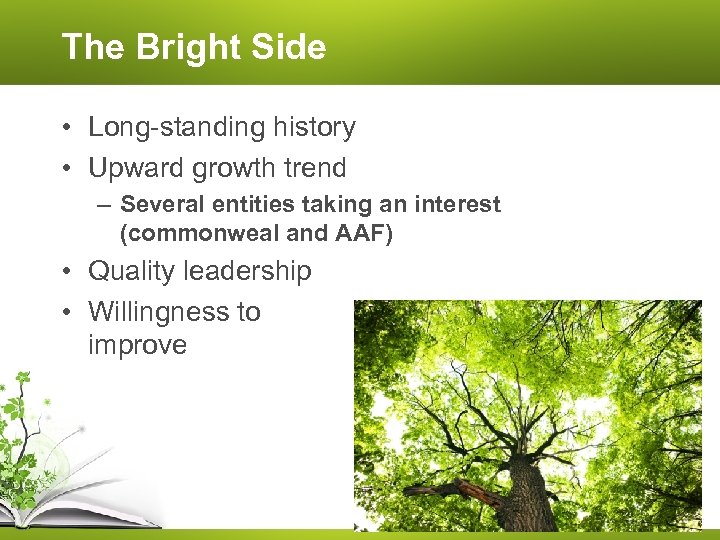 The Bright Side

• Long-standing history
• Upward growth trend
  – Several entities taking an interest (commonweal and AAF)
• Quality leadership
• Willingness to improve